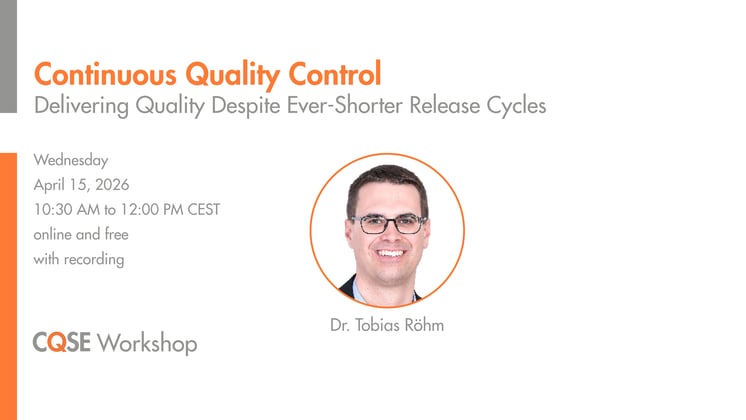 Continuous Quality Control
Delivering Quality Despite Ever-Shorter Release Cycles

Wednesday
April 15, 2026
10:30 AM to 12:00 PM CEST
online and free
with recording

Dr. Tobias Röhm

CQSE Workshop